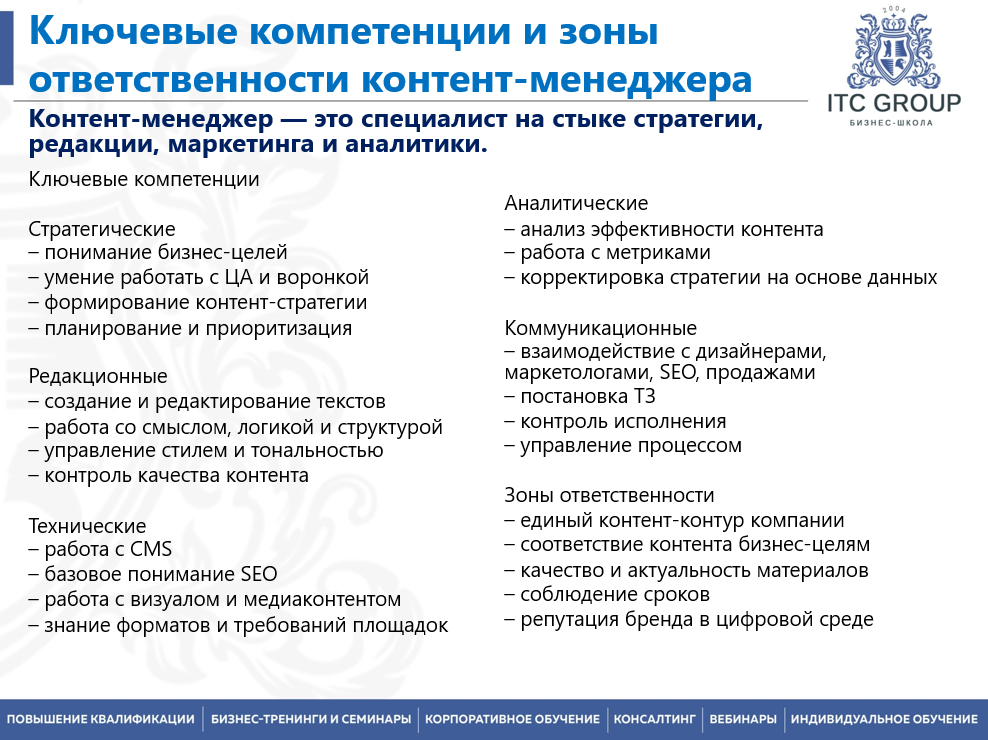 Ключевые компетенции и зоны ответственности контент-менеджера

2004
ITC GROUP
БИЗНЕС-ШКОЛА

Контент-менеджер — это специалист на стыке стратегии, редакции, маркетинга и аналитики.

Ключевые компетенции

Стратегические
– понимание бизнес-целей
– умение работать с ЦА и воронкой
– формирование контент-стратегии
– планирование и приоритизация

Редакционные
– создание и редактирование текстов
– работа со смыслом, логикой и структурой
– управление стилем и тональностью
– контроль качества контента

Технические
– работа с CMS
– базовое понимание SEO
– работа с визуалом и медиаконтентом
– знание форматов и требований площадок

Аналитические
– анализ эффективности контента
– работа с метриками
– корректировка стратегии на основе данных

Коммуникационные
– взаимодействие с дизайнерами, маркетологами, SEO, продажами
– постановка ТЗ
– контроль исполнения
– управление процессом

Зоны ответственности
– единый контент-контур компании
– соответствие контента бизнес-целям
– качество и актуальность материалов
– соблюдение сроков
– репутация бренда в цифровой среде

ПОВЫШЕНИЕ КВАЛИФИКАЦИИ | БИЗНЕС-ТРЕНИНГИ И СЕМИНАРЫ | КОРПОРАТИВНОЕ ОБУЧЕНИЕ | КОНСАЛТИНГ | ВЕБИНАРЫ | ИНДИВИДУАЛЬНОЕ ОБУЧЕНИЕ